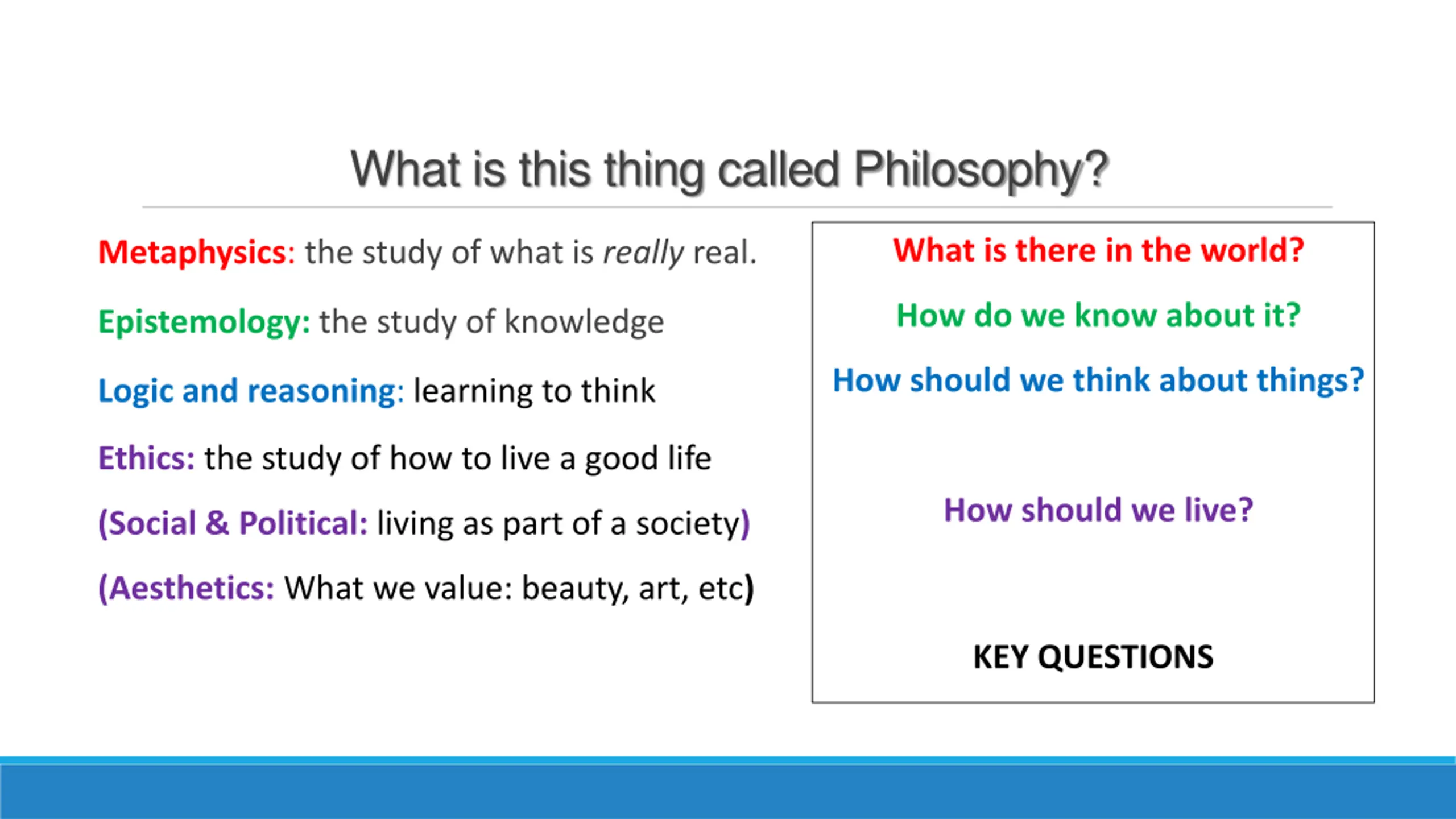 What is this thing called Philosophy?

Metaphysics: the study of what is really real.

Epistemology: the study of knowledge

Logic and reasoning: learning to think

Ethics: the study of how to live a good life

(Social & Political: living as part of a society)

(Aesthetics: What we value: beauty, art, etc)

What is there in the world?

How do we know about it?

How should we think about things?

How should we live?

KEY QUESTIONS